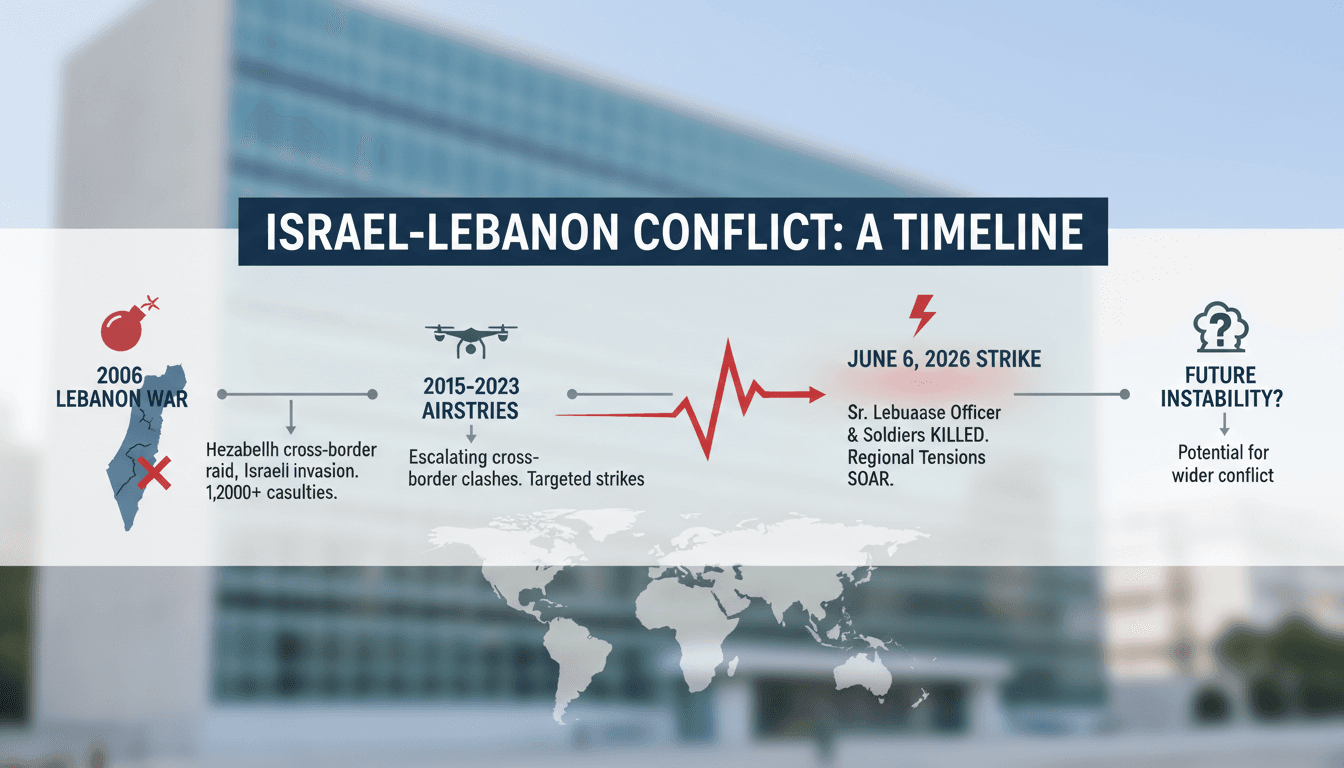 ISRAEL-LEBANON CONFLICT: A TIMELINE

2006 LEBANON WAR

Hezabellh cross-border raid, Israeli invasion. 1,2000+ casulties.

2015-2023 AIRSTRIES

Escalating cross-border clashes. Targeted strikes

JUNE 6, 2026 STRIKE

Sr. Lebuaase Officer & Soldiers KILLED. Regional Tensions SOAR.

FUTURE INSTABILITY?

Potential for wider conflict